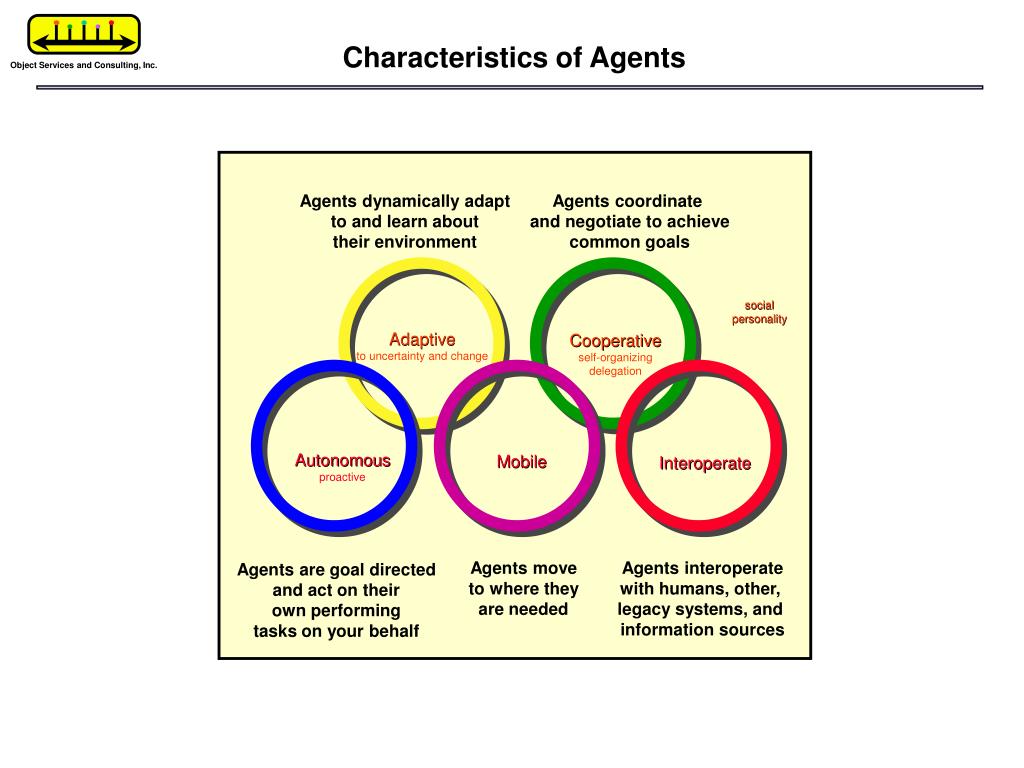 Object Services and Consulting, Inc.

Characteristics of Agents

Agents dynamically adapt to and learn about their environment

Agents coordinate and negotiate to achieve common goals

social personality

Adaptive
to uncertainty and change

Cooperative
self-organizing
delegation

Autonomous
proactive

Mobile

Interoperate

Agents are goal directed and act on their own performing tasks on your behalf

Agents move to where they are needed

Agents interoperate with humans, other, legacy systems, and information sources